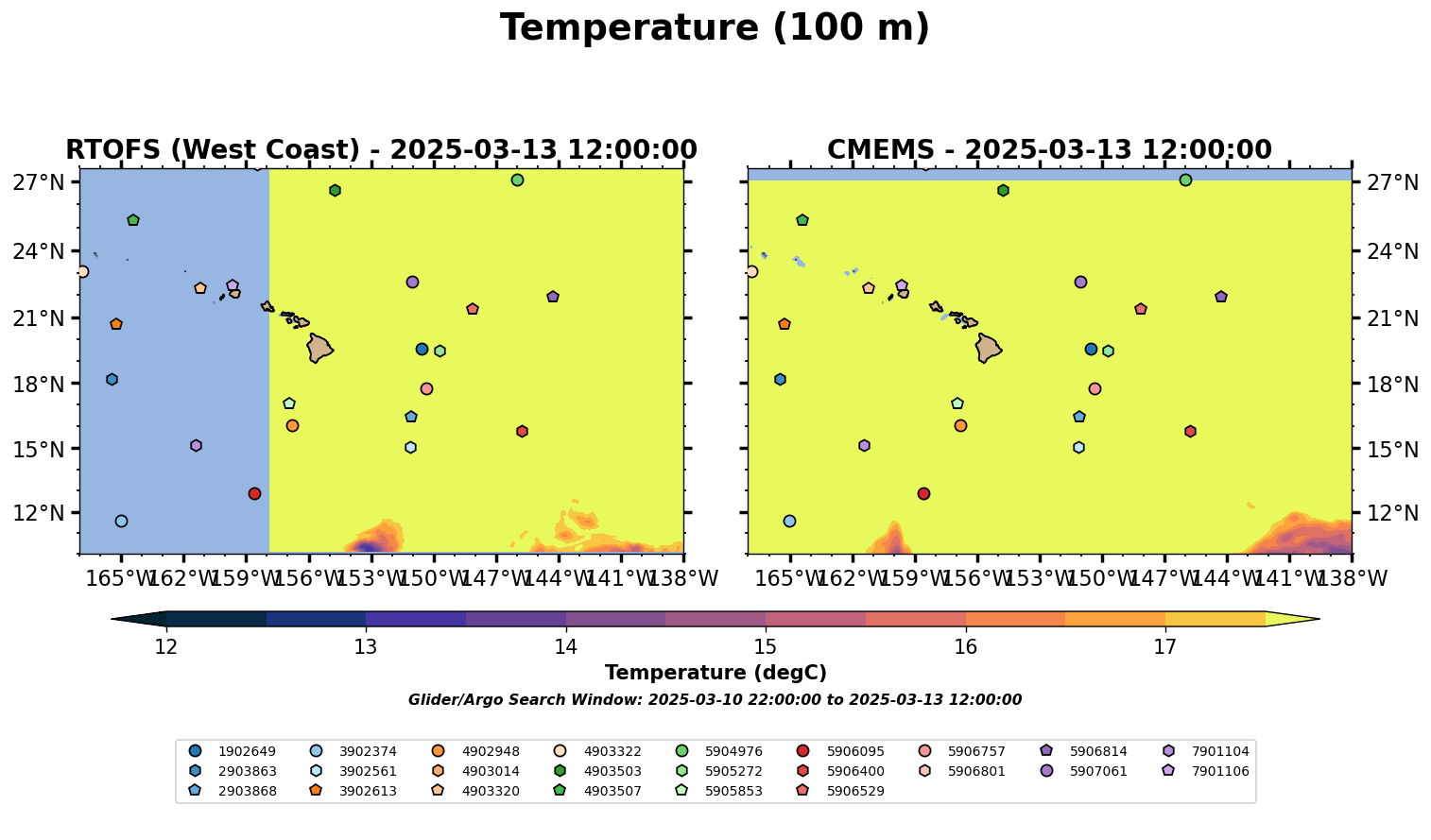 Temperature (100 m)

RTOFS (West Coast) - 2025-03-13 12:00:00

27°N
24°N
21°N
18°N
15°N
12°N

165°W 162°W 159°W 156°W 153°W 150°W 147°W 144°W 141°W 138°W

CMEMS - 2025-03-13 12:00:00

27°N
24°N
21°N
18°N
15°N
12°N

165°W 162°W 159°W 156°W 153°W 150°W 147°W 144°W 141°W 138°W

12 13 14 15 16 17

Temperature (degC)

Glider/Argo Search Window: 2025-03-10 22:00:00 to 2025-03-13 12:00:00

1902649
2903863
2903868
3902374
3902561
3902613
4902948
4903014
4903320
4903322
4903503
4903507
5904976
5905272
5905853
5906095
5906400
5906529
5906757
5906801
5906814
5907061
7901104
7901106